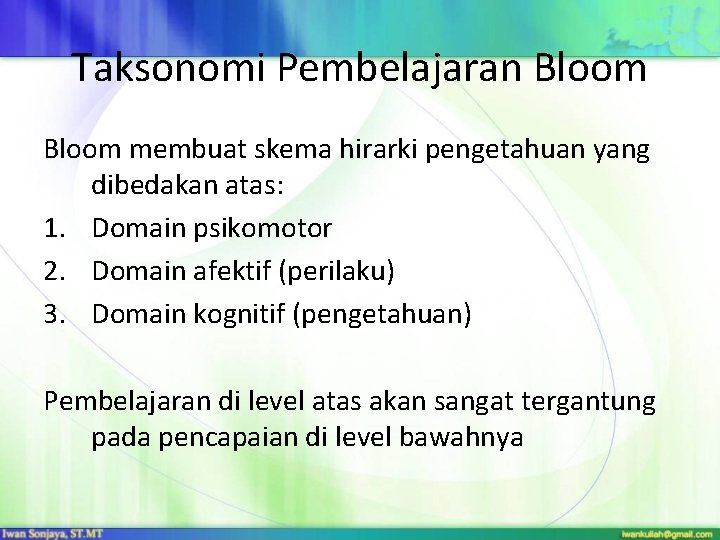 Taksonomi Pembelajaran Bloom

Bloom membuat skema hirarki pengetahuan yang dibedakan atas:

1. Domain psikomotor
2. Domain afektif (perilaku)
3. Domain kognitif (pengetahuan)

Pembelajaran di level atas akan sangat tergantung pada pencapaian di level bawahnya

Iwan Sonjaya, ST.MT

iwankuliah@gmail.com